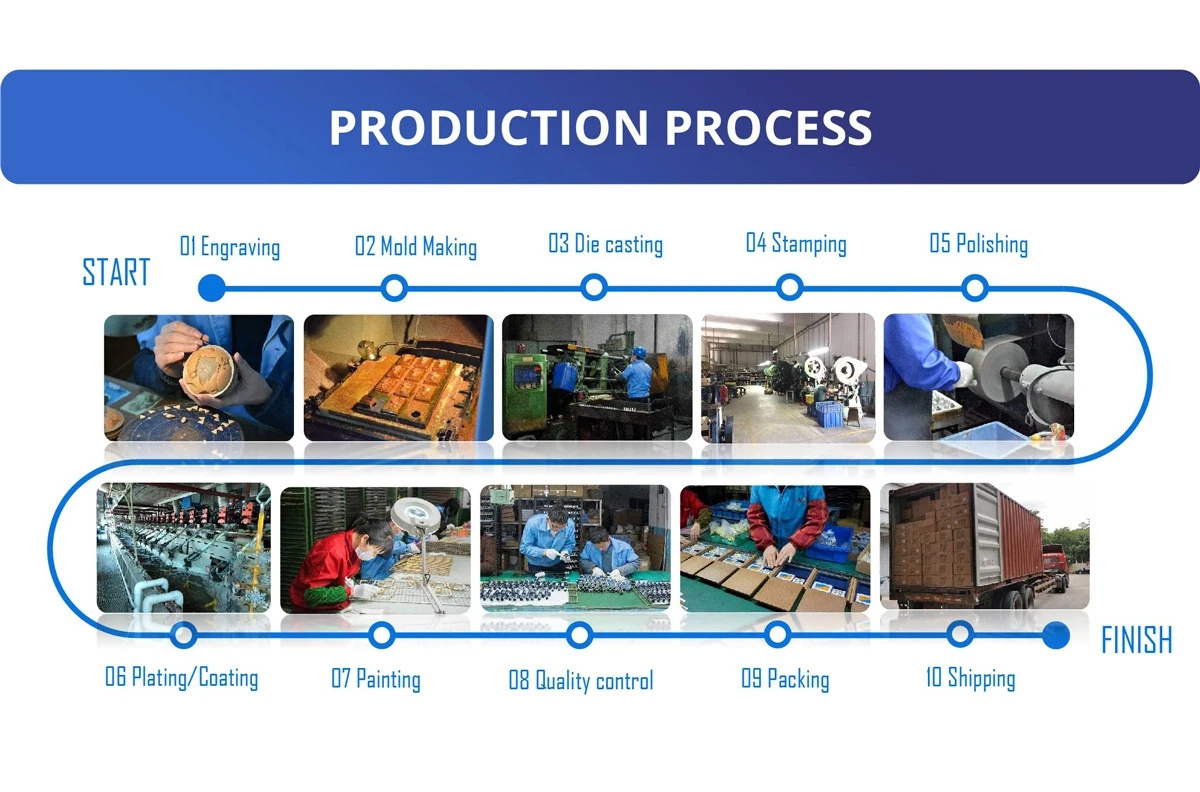 PRODUCTION PROCESS

START

01 Engraving

02 Mold Making

03 Die casting

04 Stamping

05 Polishing

06 Plating/Coating

07 Painting

08 Quality control

09 Packing

10 Shipping

FINISH